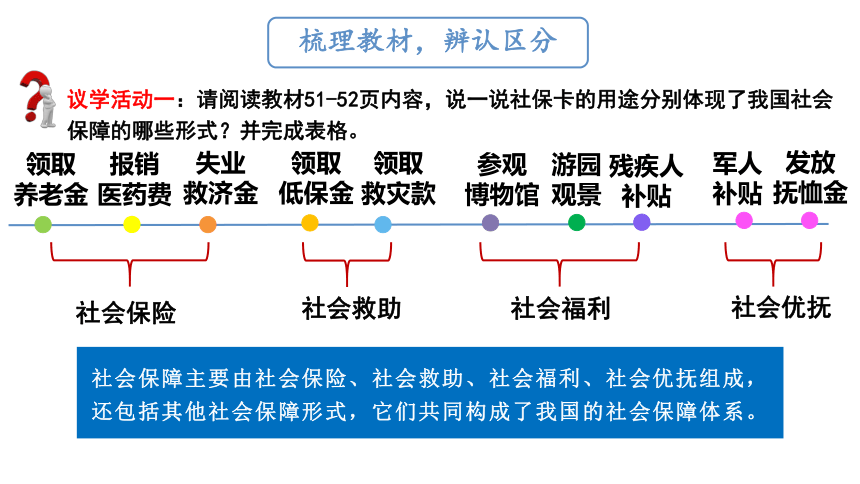 梳理教材，辨认区分

议学活动一：请阅读教材51-52页内容，说一说社保卡的用途分别体现了我国社会保障的哪些形式？并完成表格。

领取养老金
报销医药费
失业救济金
领取低保金
领取救灾款
参观博物馆
游园观景
残疾人补贴
军人补贴
发放抚恤金

社会保险
社会救助
社会福利
社会优抚

社会保障主要由社会保险、社会救助、社会福利、社会优抚组成，还包括其他社会保障形式，它们共同构成了我国的社会保障体系。